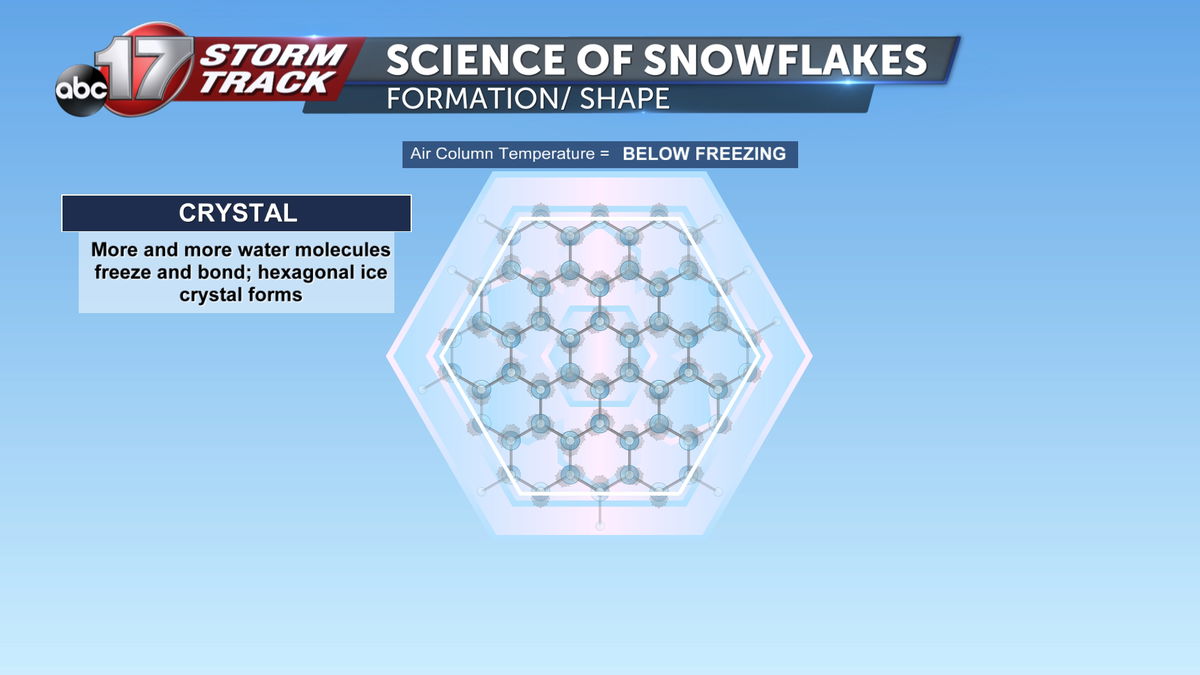 abc 17 STORM TRACK

SCIENCE OF SNOWFLAKES
FORMATION/ SHAPE

Air Column Temperature = BELOW FREEZING

CRYSTAL

More and more water molecules freeze and bond; hexagonal ice crystal forms